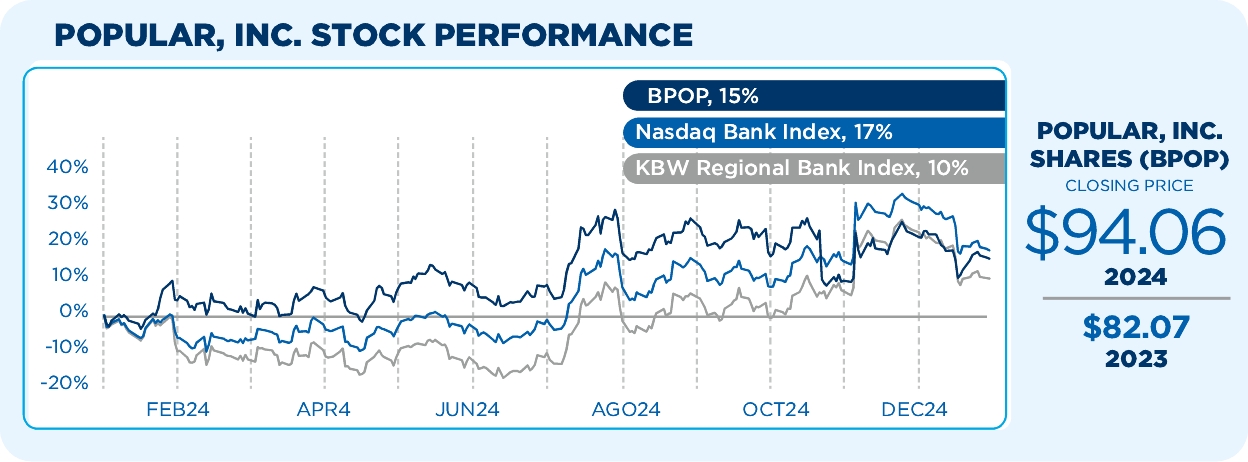 POPULAR, INC. STOCK PERFORMANCE

BPOP, 15%
Nasdaq Bank Index, 17%
KBW Regional Bank Index, 10%

40%
30%
20%
10%
0%
-10%
-20%

FEB24
APR4
JUN24
AGO24
OCT24
DEC24

POPULAR, INC. SHARES (BPOP)
CLOSING PRICE
$94.06
2024
$82.07
2023